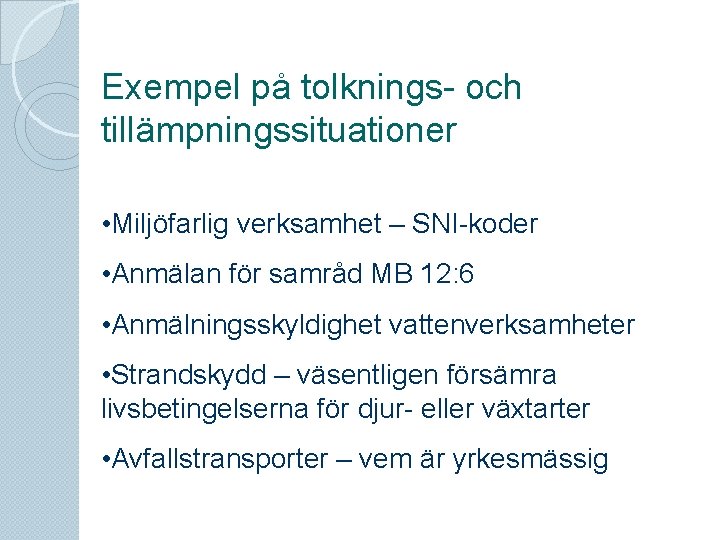 Exempel på tolknings- och tillämpningssituationer

•Miljöfarlig verksamhet – SNI-koder

•Anmälan för samråd MB 12:6

•Anmälningsskyldighet vattenverksamheter

•Strandskydd – väsentligen försämra livsbetingelserna för djur- eller växtarter

•Avfallstransporter – vem är yrkesmässig